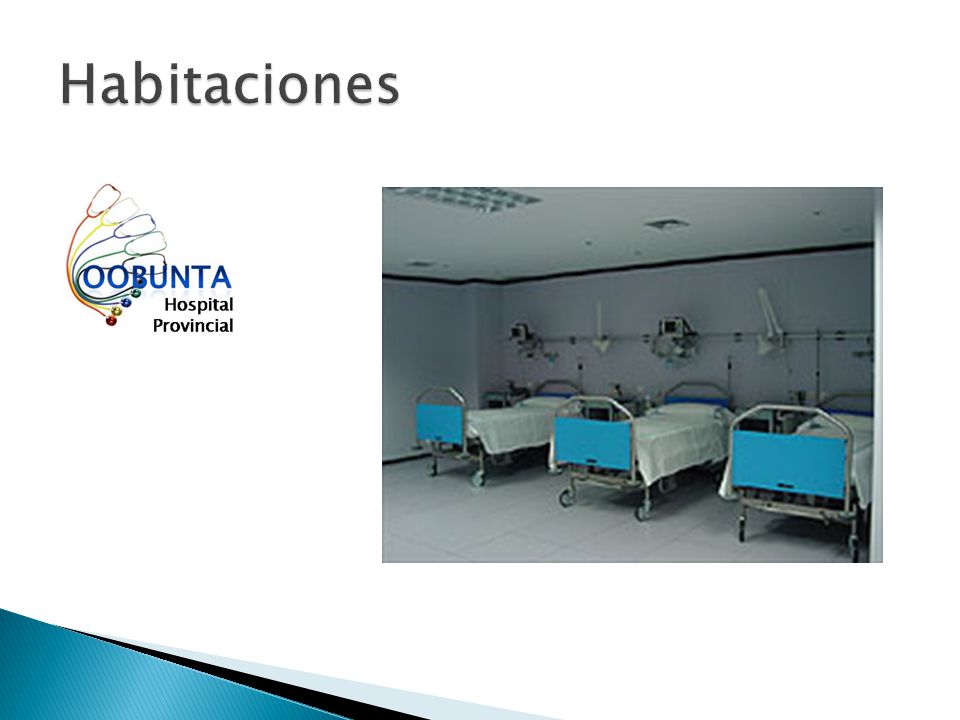 Habitaciones

OOBUNTA
Hospital
Provincial